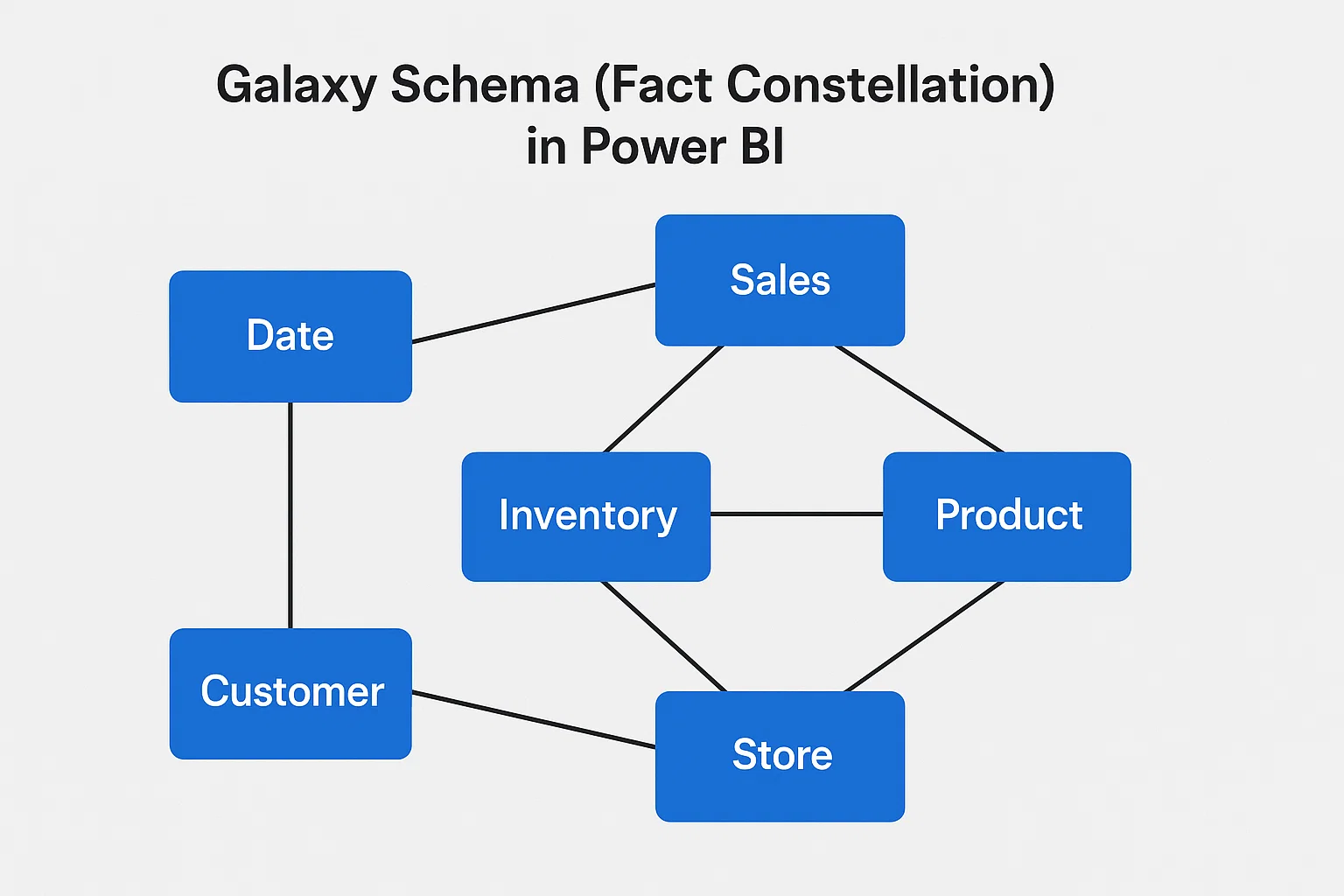 Galaxy Schema (Fact Constellation) in Power BI

Sales

Date

Inventory

Product

Customer

Store